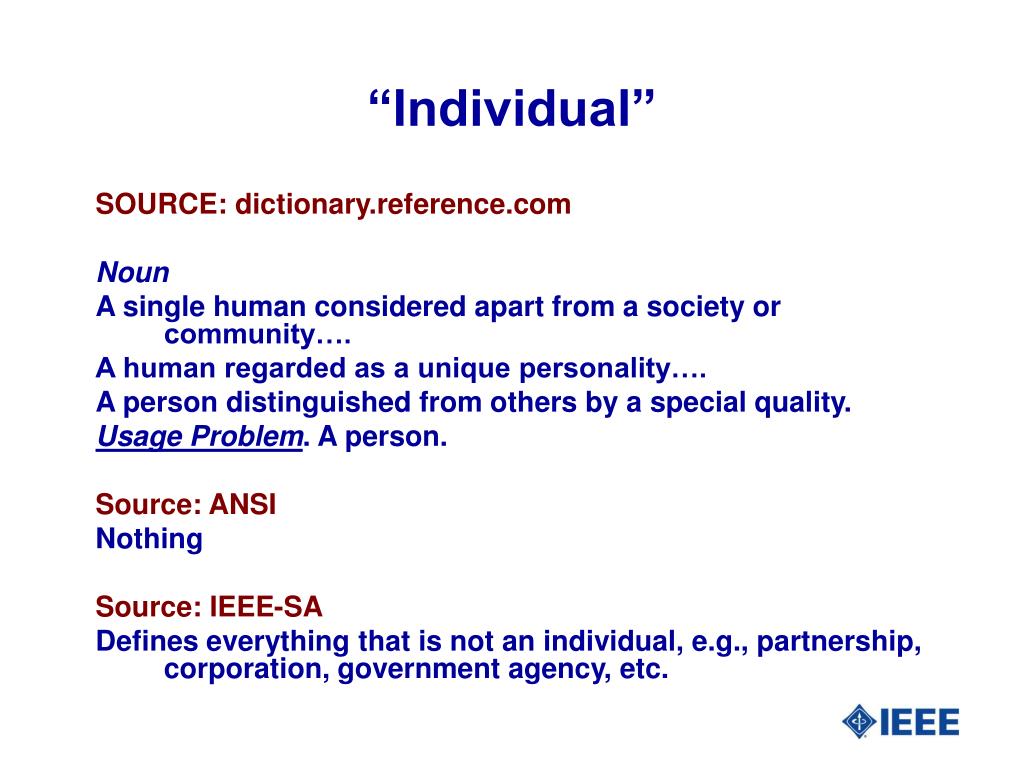 “Individual”

SOURCE: dictionary.reference.com

Noun
A single human considered apart from a society or community….
A human regarded as a unique personality….
A person distinguished from others by a special quality.
Usage Problem. A person.

Source: ANSI
Nothing

Source: IEEE-SA
Defines everything that is not an individual, e.g., partnership, corporation, government agency, etc.

IEEE